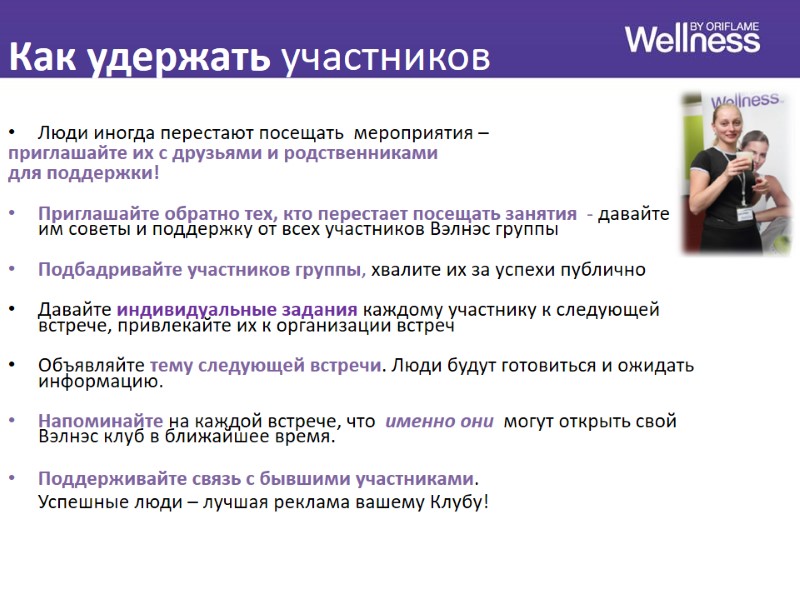 Как удержать участников

Wellness BY ORIFLAME

Wellness

• Люди иногда перестают посещать мероприятия – приглашайте их с друзьями и родственниками для поддержки!

• Приглашайте обратно тех, кто перестает посещать занятия - давайте им советы и поддержку от всех участников Вэлнэс группы

• Подбадривайте участников группы, хвалите их за успехи публично

• Давайте индивидуальные задания каждому участнику к следующей встрече, привлекайте их к организации встреч

• Объявляйте тему следующей встречи. Люди будут готовиться и ожидать информацию.

• Напоминайте на каждой встрече, что именно они могут открыть свой Вэлнэс клуб в ближайшее время.

• Поддерживайте связь с бывшими участниками.
Успешные люди – лучшая реклама вашему Клубу!